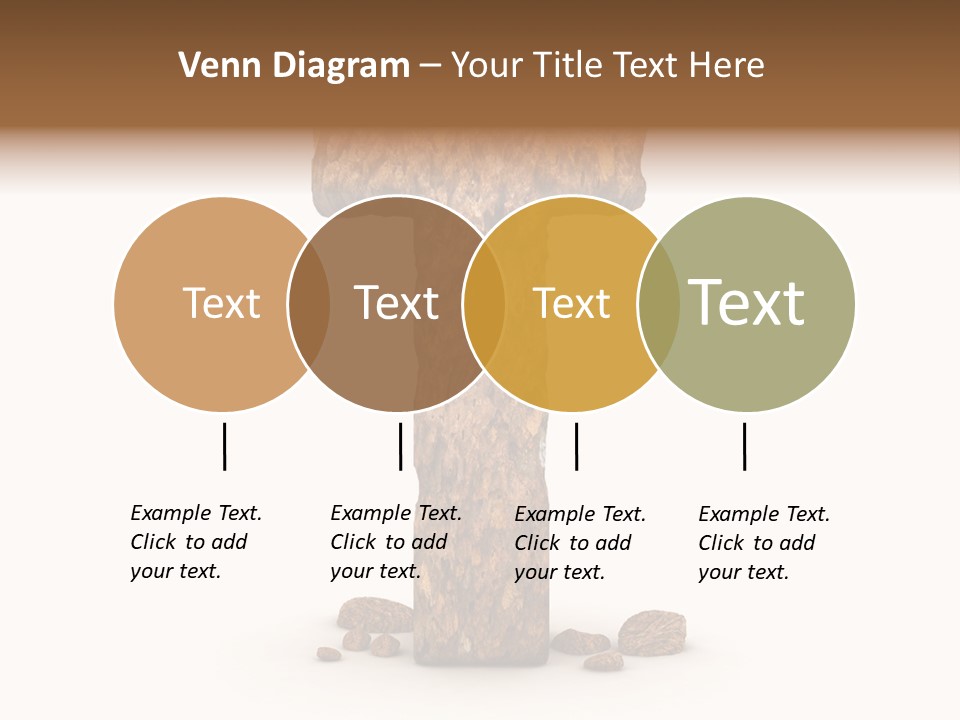 Venn Diagram – Your Title Text Here

Text

Text

Text

Text

Example Text. Click to add your text.

Example Text. Click to add your text.

Example Text. Click to add your text.

Example Text. Click to add your text.